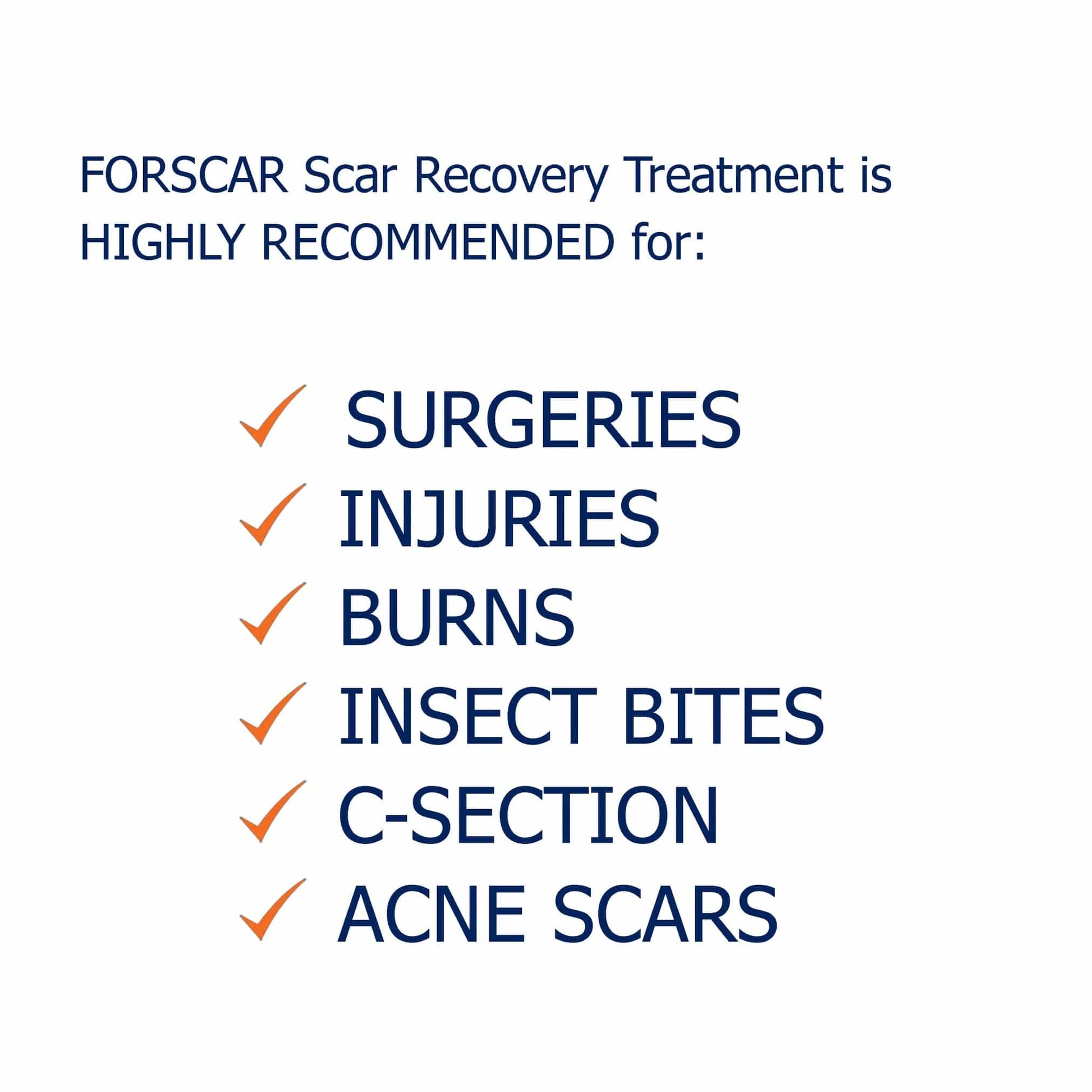 FORSCAR Scar Recovery Treatment is HIGHLY RECOMMENDED for:

✓ SURGERIES
✓ INJURIES
✓ BURNS
✓ INSECT BITES
✓ C-SECTION
✓ ACNE SCARS